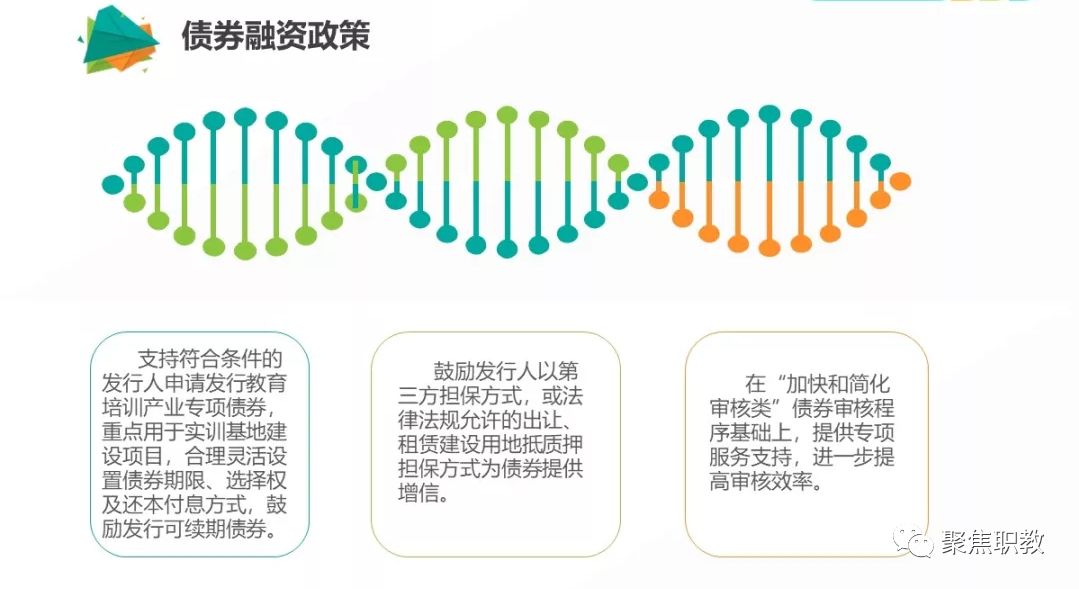 债券融资政策

支持符合条件的发行人申请发行教育培训产业专项债券，重点用于实训基地建设项目，合理灵活设置债券期限、选择权及还本付息方式，鼓励发行可续期债券。

鼓励发行人以第三方担保方式，或法律法规允许的出让、租赁建设用地抵质押担保方式为债券提供增信。

在“加快和简化审核类”债券审核程序基础上，提供专项服务支持，进一步提高审核效率。

聚焦职教